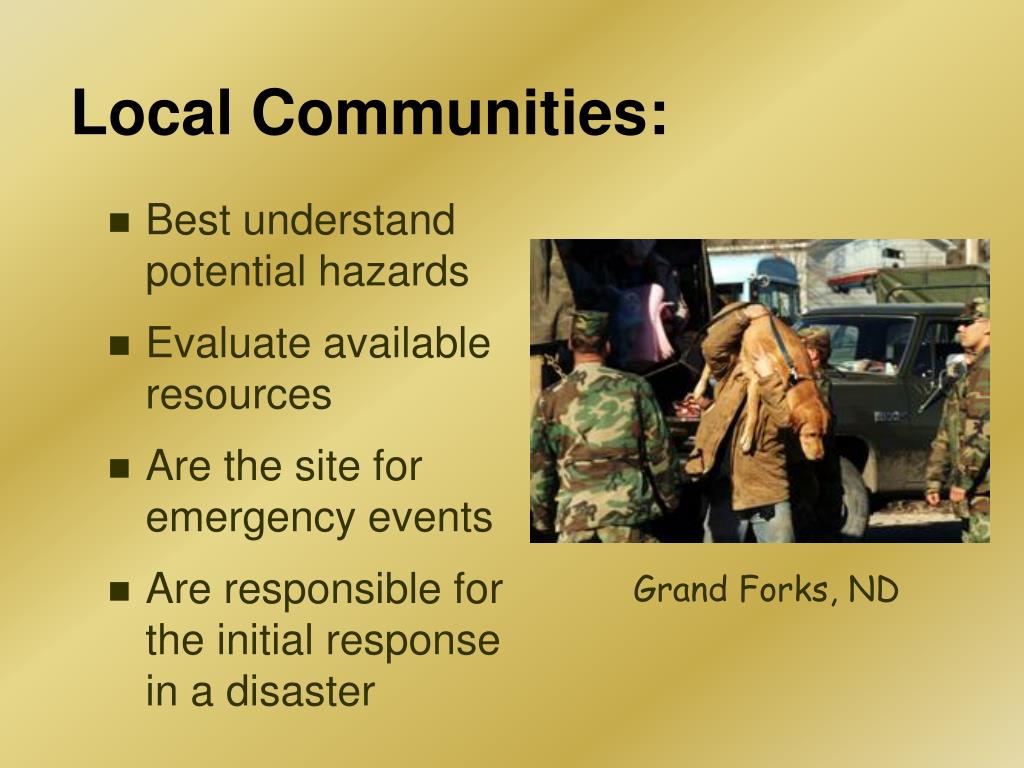 Local Communities:

- Best understand potential hazards
- Evaluate available resources
- Are the site for emergency events
- Are responsible for the initial response in a disaster

Grand Forks, ND